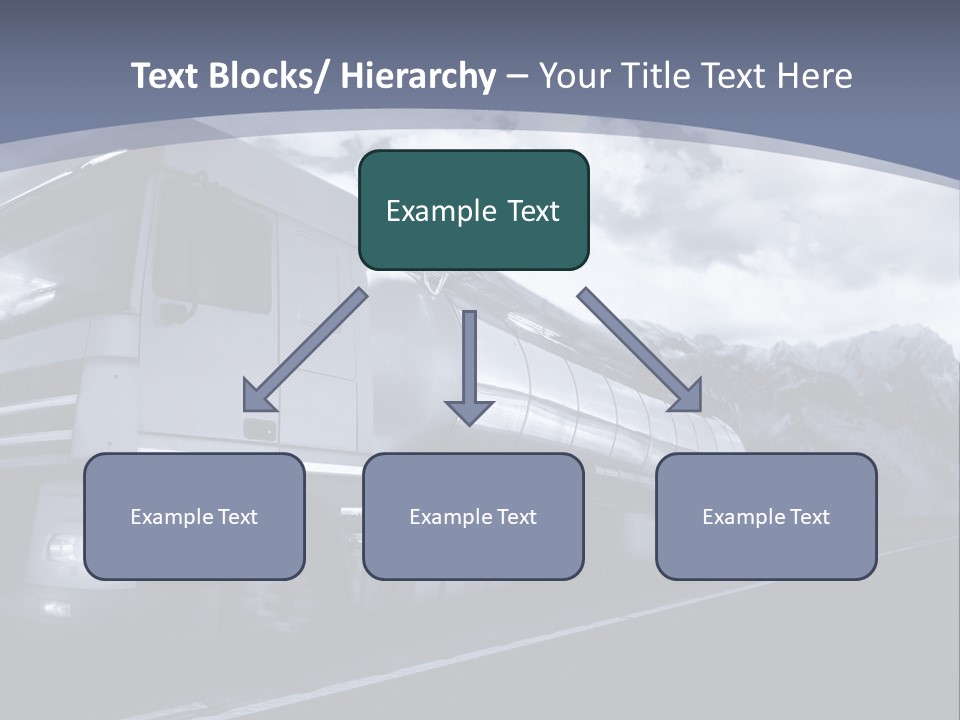 Text Blocks/ Hierarchy – Your Title Text Here

Example Text

Example Text

Example Text

Example Text